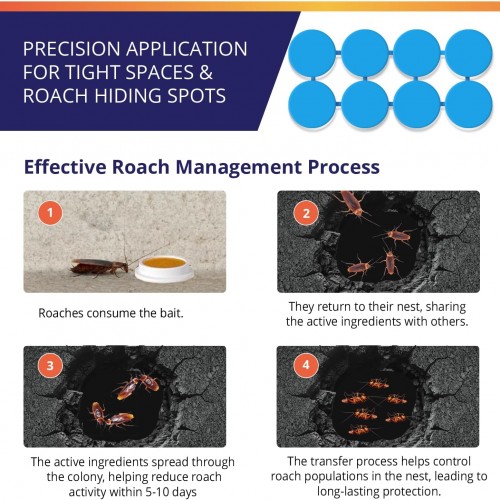 PRECISION APPLICATION FOR TIGHT SPACES & ROACH HIDING SPOTS

Effective Roach Management Process

1

Roaches consume the bait.

2

They return to their nest, sharing the active ingredients with others.

3

The active ingredients spread through the colony, helping reduce roach activity within 5-10 days

4

The transfer process helps control roach populations in the nest, leading to long-lasting protection.